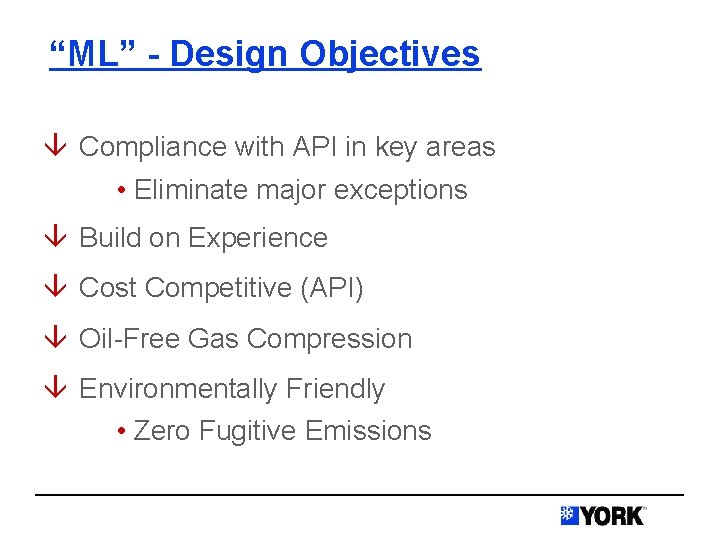 “ML” - Design Objectives

↓ Compliance with API in key areas

• Eliminate major exceptions

↓ Build on Experience

↓ Cost Competitive (API)

↓ Oil-Free Gas Compression

↓ Environmentally Friendly

• Zero Fugitive Emissions

YORK